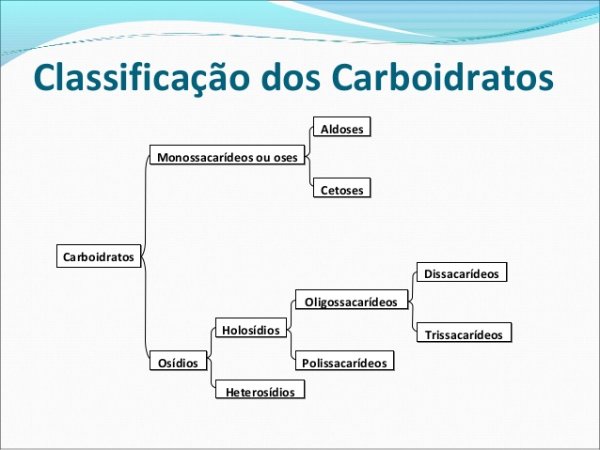 Classificação dos Carboidratos

Carboidratos

Monossacarídeos ou oses

Aldoses

Cetoses

Osídios

Holosídios

Oligossacarídeos

Dissacarídeos

Trissacarídeos

Polissacarídeos

Heterosídios